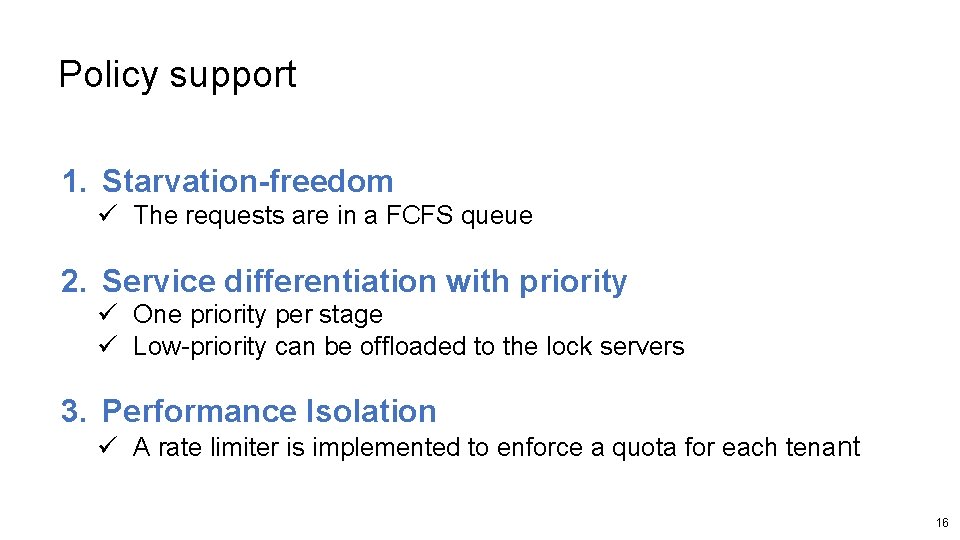 Policy support

1. Starvation-freedom
✓ The requests are in a FCFS queue

2. Service differentiation with priority
✓ One priority per stage
✓ Low-priority can be offloaded to the lock servers

3. Performance Isolation
✓ A rate limiter is implemented to enforce a quota for each tenant

16